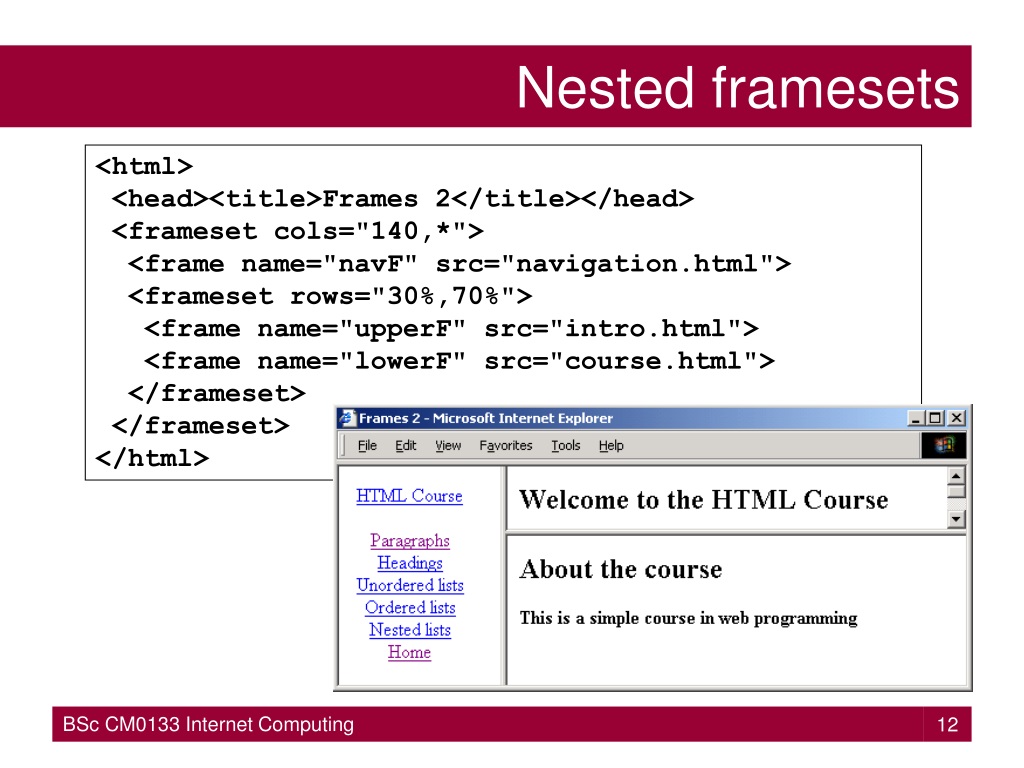 Nested framesets

<html>
<head><title>Frames 2</title></head>
<frameset cols="140,*">
<frame name="navF" src="navigation.html">
<frameset rows="30%,70%">
<frame name="upperF" src="intro.html">
<frame name="lowerF" src="course.html">
</frameset>
</frameset>
</html>

Frames 2 - Microsoft Internet Explorer

File Edit View Favorites Tools Help

HTML Course

Paragraphs
Headings
Unordered lists
Ordered lists
Nested lists
Home

Welcome to the HTML Course

About the course

This is a simple course in web programming

BSc CM0133 Internet Computing

12